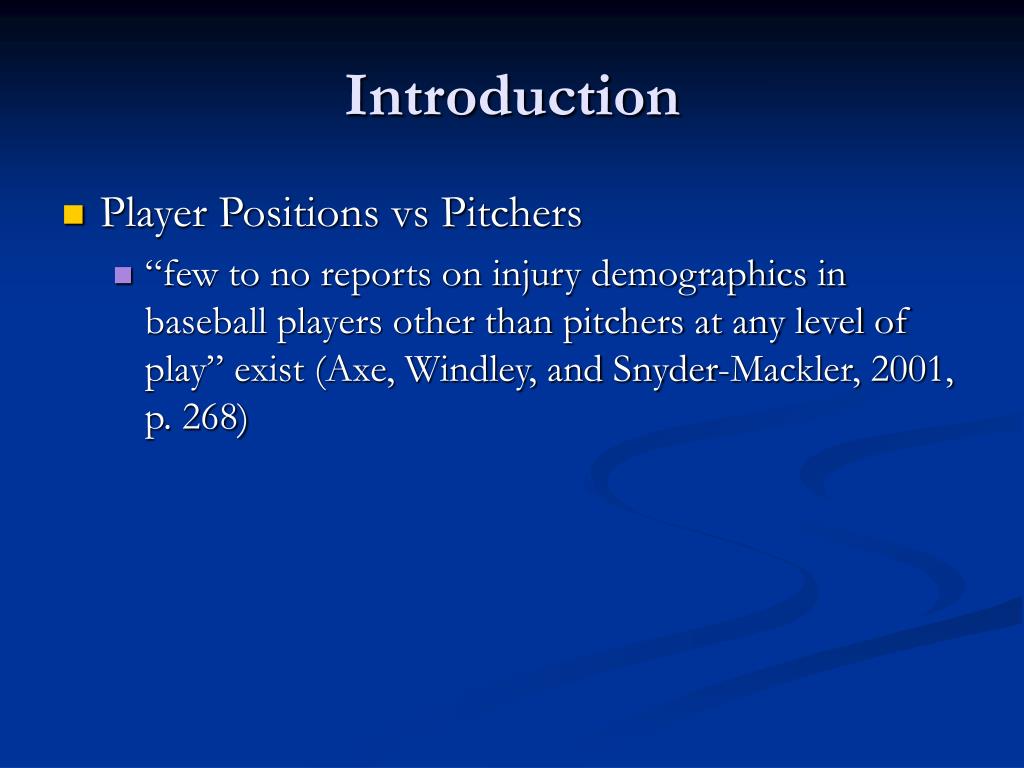 Introduction

Player Positions vs Pitchers

“few to no reports on injury demographics in baseball players other than pitchers at any level of play” exist (Axe, Windley, and Snyder-Mackler, 2001, p. 268)